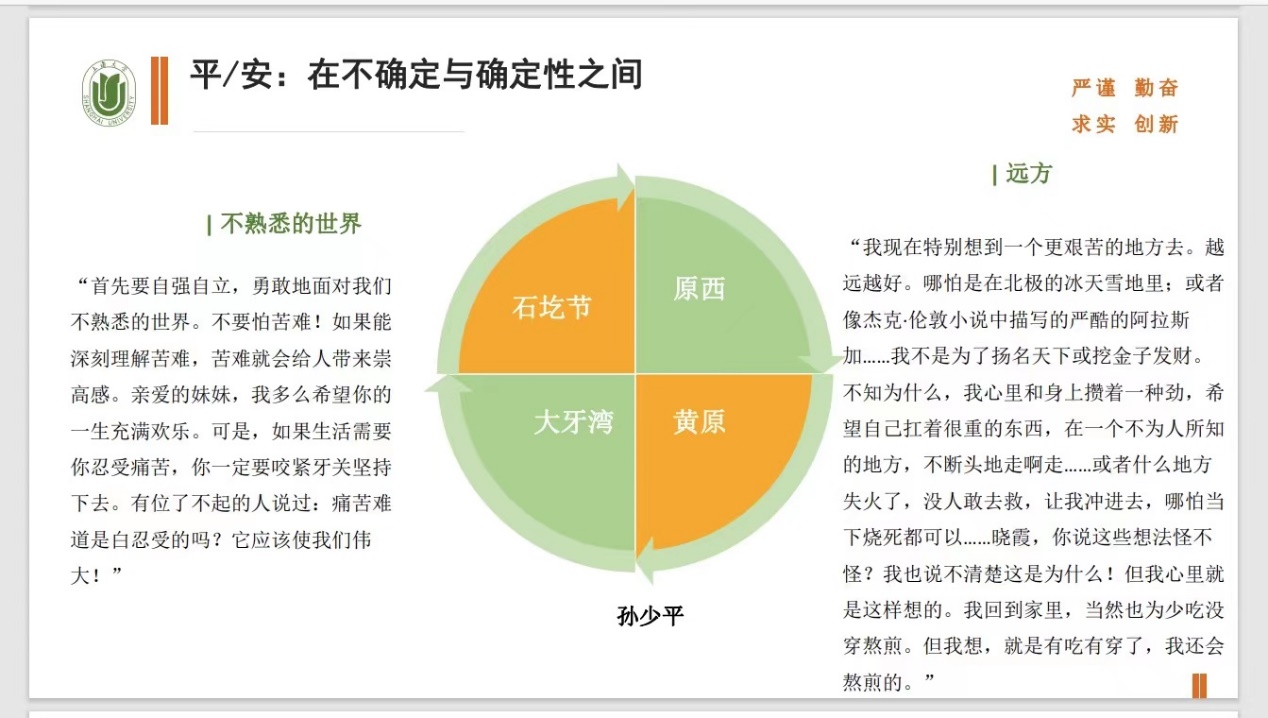 平/安：在不确定与确定性之间

严谨 勤奋
求实 创新

| 不熟悉的世界

“首先要自强自立，勇敢地面对我们不熟悉的世界。不要怕苦难！如果能深刻理解苦难，苦难就会给人带来崇高感。亲爱的妹妹，我多么希望你的一生充满欢乐。可是，如果生活需要你忍受痛苦，你一定要咬紧牙关坚持下去。有位了不起的人说过：痛苦难道是白忍受的吗？它应该使我们伟大！”

石圪节
原西
大牙湾
黄原

孙少平

| 远方

“我现在特别想到一个更艰苦的地方去。越远越好。哪怕是在北极的冰天雪地里；或者像杰克·伦敦小说中描写的严酷的阿拉斯加……我不是为了扬名天下或挖金子发财。不知为什么，我心里和身上攒着一种劲，希望自己扛着很重的东西，在一个不为人所知的地方，不断头地走啊走……或者什么地方失火了，没人敢去救，让我冲进去，哪怕当下烧死都可以……晓霞，你说这些想法怪不怪？我也说不清楚这是为什么！但我心里就是这样想的。我回到家里，当然也为少吃没穿熬煎。但我想，就是有吃有穿了，我还会熬煎的。”